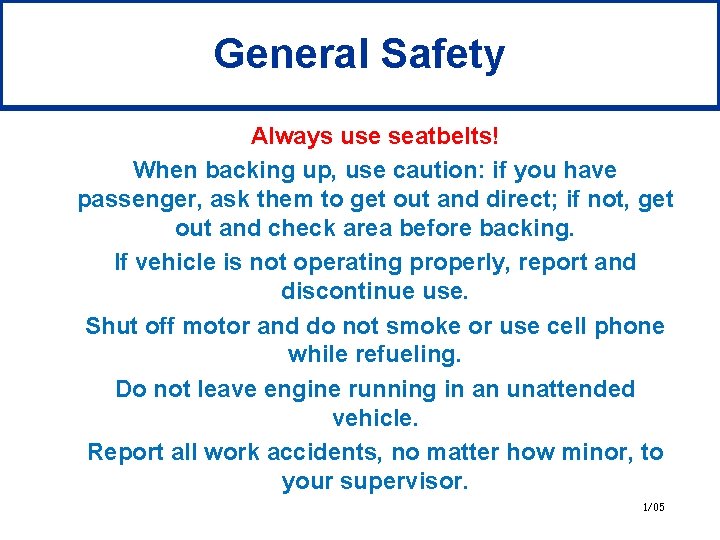 General Safety

Always use seatbelts!

When backing up, use caution: if you have passenger, ask them to get out and direct; if not, get out and check area before backing.

If vehicle is not operating properly, report and discontinue use.

Shut off motor and do not smoke or use cell phone while refueling.

Do not leave engine running in an unattended vehicle.

Report all work accidents, no matter how minor, to your supervisor.

1/05